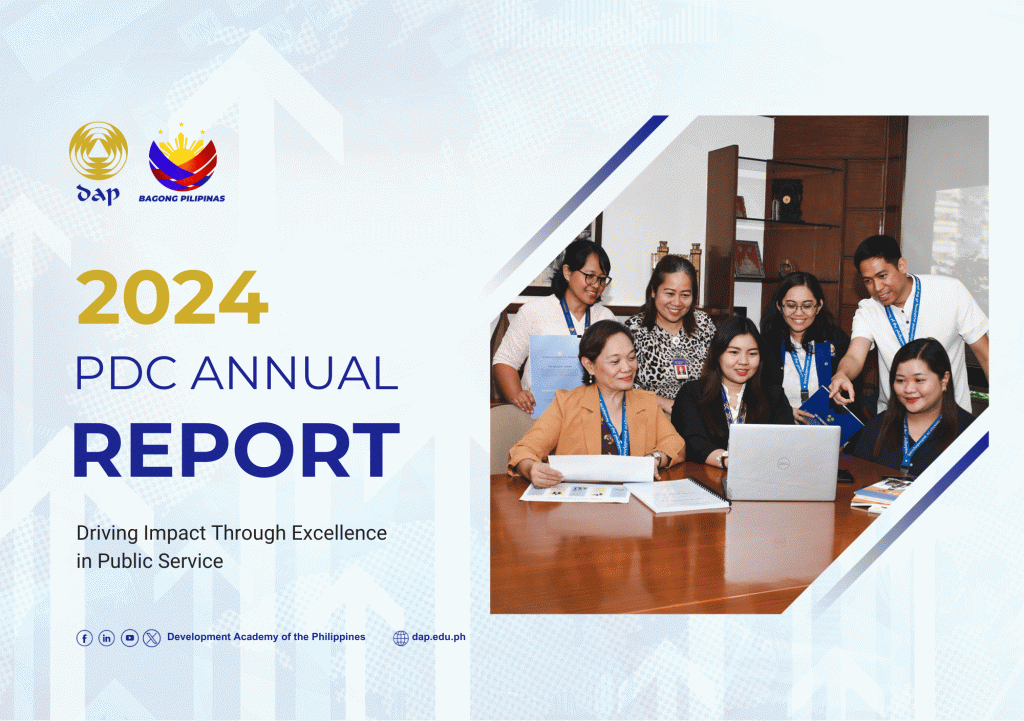 dap

BAGONG PILIPINAS

2024

PDC ANNUAL

REPORT

Driving Impact Through Excellence in Public Service

Development Academy of the Philippines

dap.edu.ph